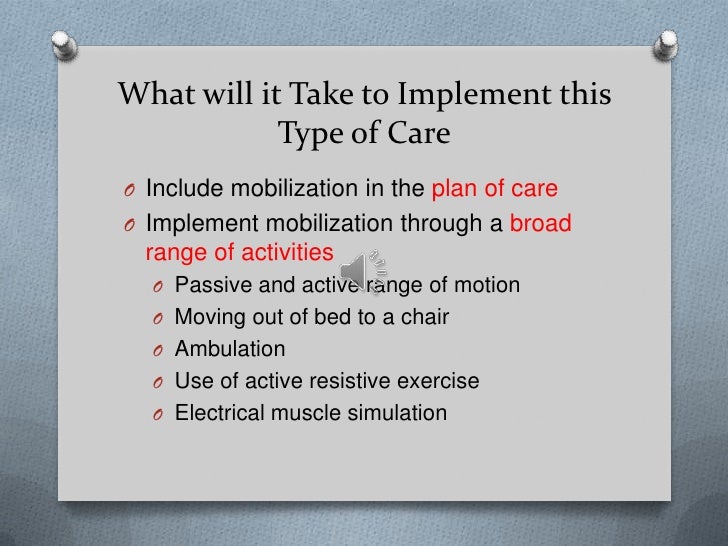 What will it Take to Implement this Type of Care

O Include mobilization in the plan of care
O Implement mobilization through a broad range of activities
O Passive and active range of motion
O Moving out of bed to a chair
O Ambulation
O Use of active resistive exercise
O Electrical muscle simulation